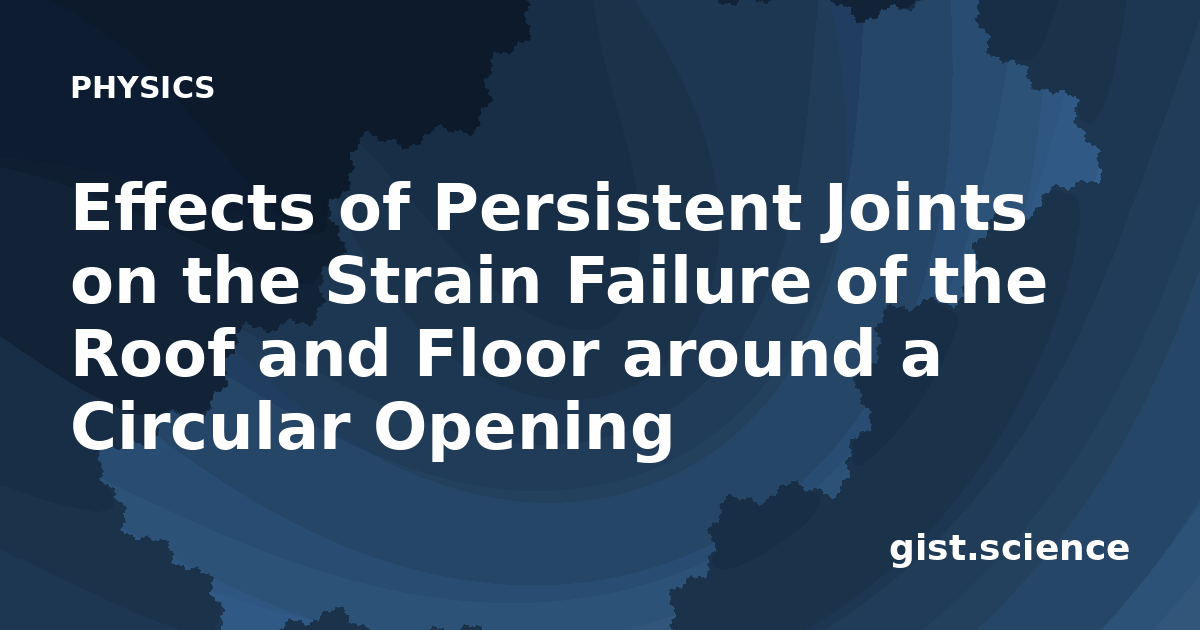 PHYSICS

Effects of Persistent Joints on the Strain Failure of the Roof and Floor around a Circular Opening

gist.science